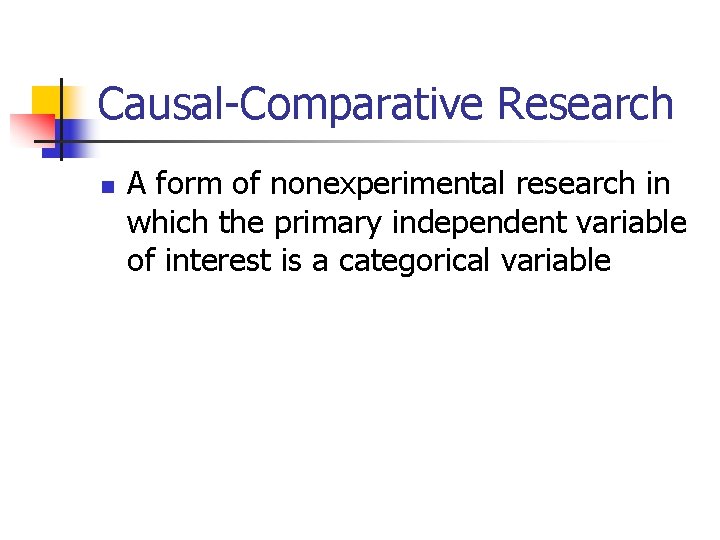 Causal-Comparative Research

A form of nonexperimental research in which the primary independent variable of interest is a categorical variable